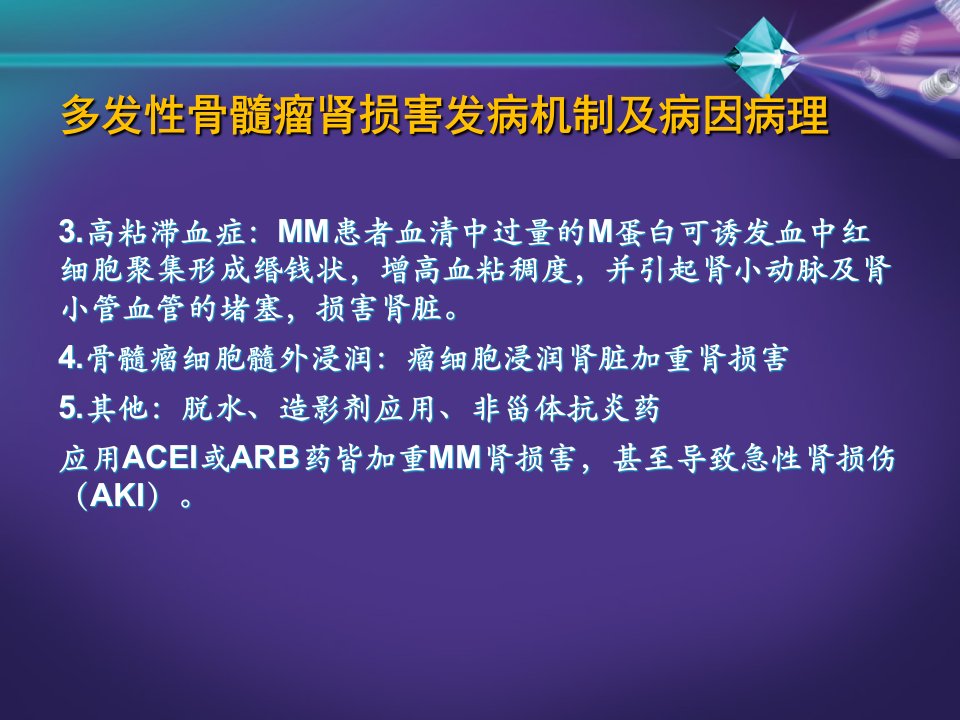 多发性骨髓瘤肾损害发病机制及病因病理

3.高粘滞血症：MM患者血清中过量的M蛋白可诱发血中红细胞聚集形成缗钱状，增高血粘稠度，并引起肾小动脉及肾小管血管的堵塞，损害肾脏。

4.骨髓瘤细胞髓外浸润：瘤细胞浸润肾脏加重肾损害

5.其他：脱水、造影剂应用、非甾体抗炎药

应用ACEI或ARB药皆加重MM肾损害，甚至导致急性肾损伤（AKI）。